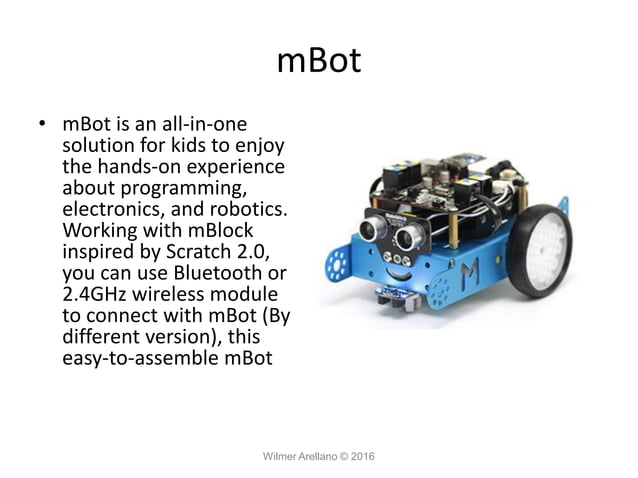 mBot

• mBot is an all-in-one solution for kids to enjoy the hands-on experience about programming, electronics, and robotics. Working with mBlock inspired by Scratch 2.0, you can use Bluetooth or 2.4GHz wireless module to connect with mBot (By different version), this easy-to-assemble mBot

M

Wilmer Arellano © 2016